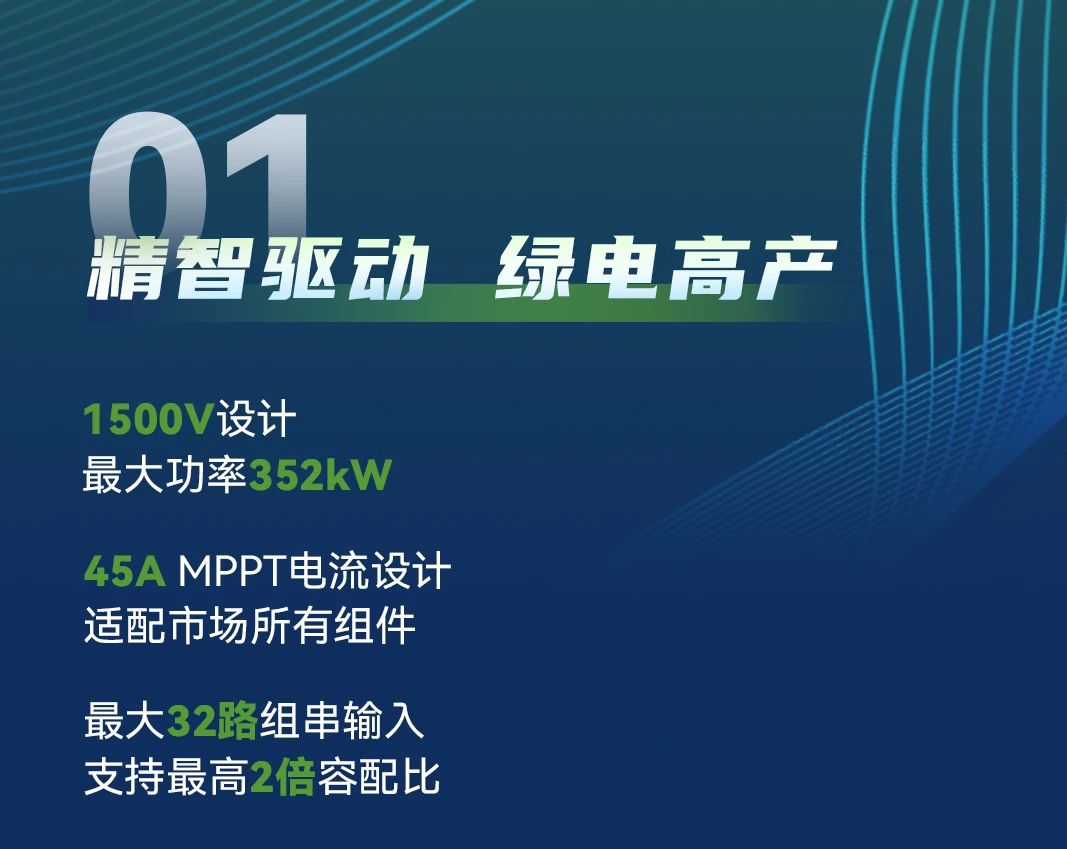 01
精智驱动 绿电高产

1500V设计
最大功率352kW

45A MPPT电流设计
适配市场所有组件

最大32路组串输入
支持最高2倍容配比